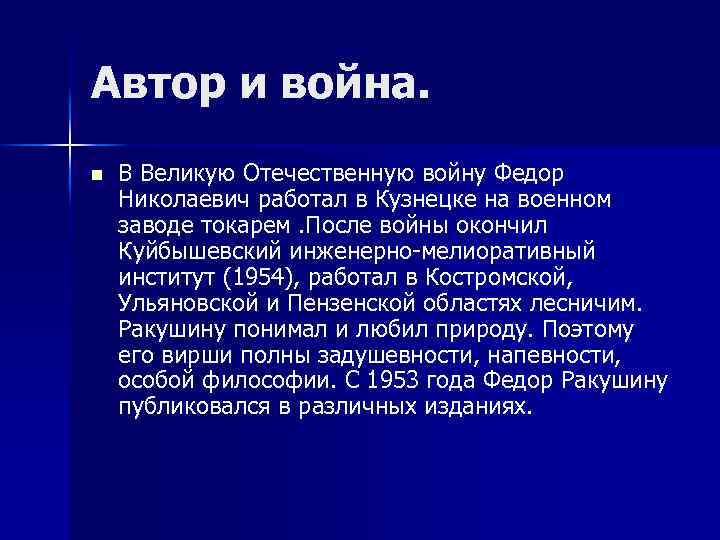 Автор и война.

В Великую Отечественную войну Федор Николаевич работал в Кузнецке на военном заводе токарем .После войны окончил Куйбышевский инженерно-мелиоративный институт (1954), работал в Костромской, Ульяновской и Пензенской областях лесничим. Ракушину понимал и любил природу. Поэтому его вирши полны задушевности, напевности, особой философии. С 1953 года Федор Ракушину публиковался в различных изданиях.